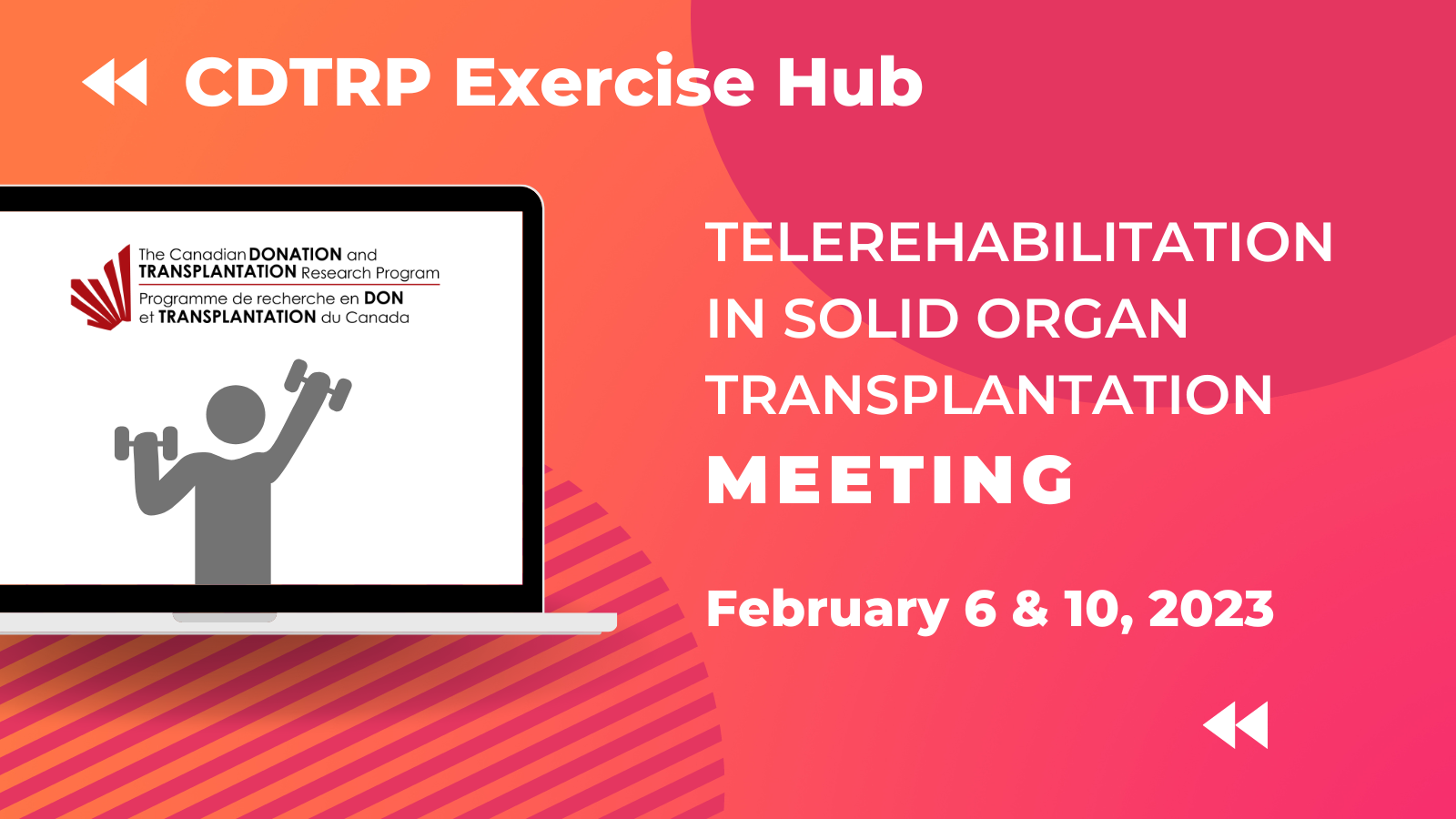 CDTRP Exercise Hub

The Canadian DONATION and TRANSPLANTATION Research Program
Programme de recherche en DON et TRANSPLANTATION du Canada

TELEREHABILITATION IN SOLID ORGAN TRANSPLANTATION MEETING

February 6 & 10, 2023